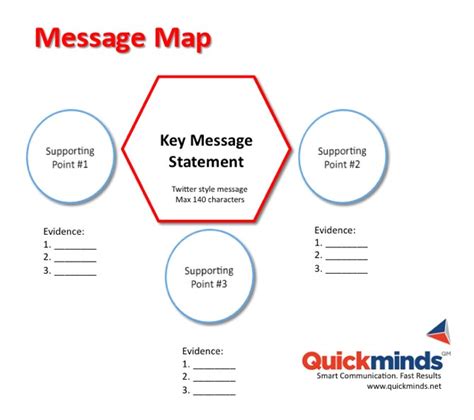 Message Map

Supporting Point #1

Key Message Statement

Twitter style message Max 140 characters

Supporting Point #2

Evidence:
1. ________
2. ________
3. ________

Evidence:
1. ________
2. ________
3. ________

Supporting Point #3

Evidence:
1. ________
2. ________
3. ________

Quickminds QM
Smart Communication. Fast Results
www.quickminds.net